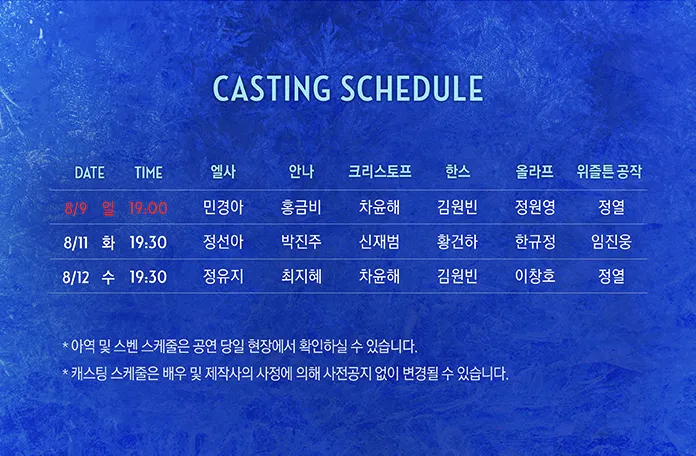 CASTING SCHEDULE

| DATE | | TIME | 엘사 | 안나 | 크리스토프 | 한스 | 올라프 | 위즐튼 공작 |
|---|---|---|---|---|---|---|---|---|
| 8/9 | 일 | 19:00 | 민경아 | 홍금비 | 차윤해 | 김원빈 | 정원영 | 정열 |
| 8/11 | 화 | 19:30 | 정선아 | 박진주 | 신재범 | 황건하 | 한규정 | 임진웅 |
| 8/12 | 수 | 19:30 | 정유지 | 최지혜 | 차윤해 | 김원빈 | 이창호 | 정열 |

* 아역 및 스벤 스케줄은 공연 당일 현장에서 확인하실 수 있습니다.

* 캐스팅 스케줄은 배우 및 제작사의 사정에 의해 사전공지 없이 변경될 수 있습니다.